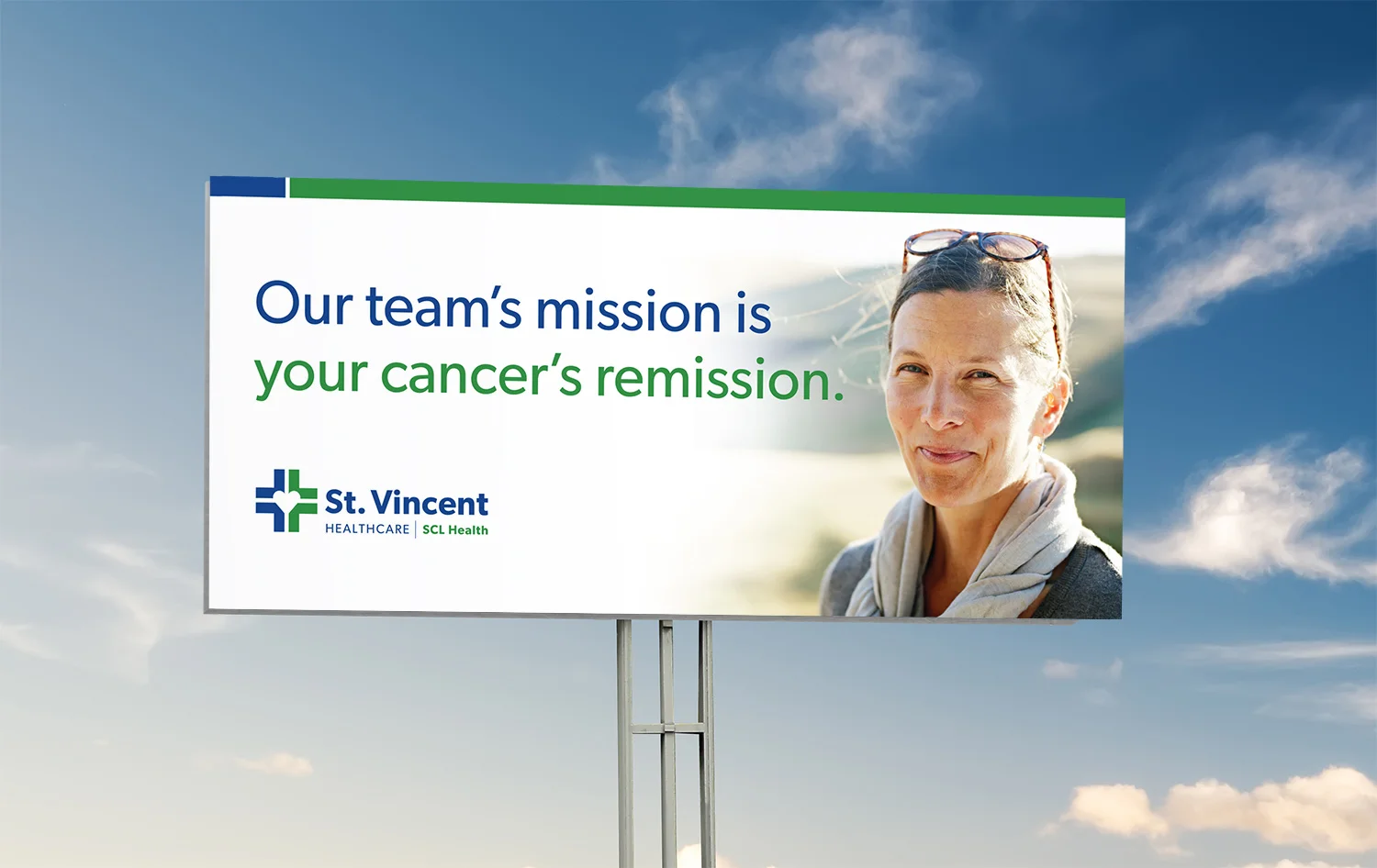 Our team's mission is your cancer's remission.

St. Vincent
HEALTHCARE | SCL Health